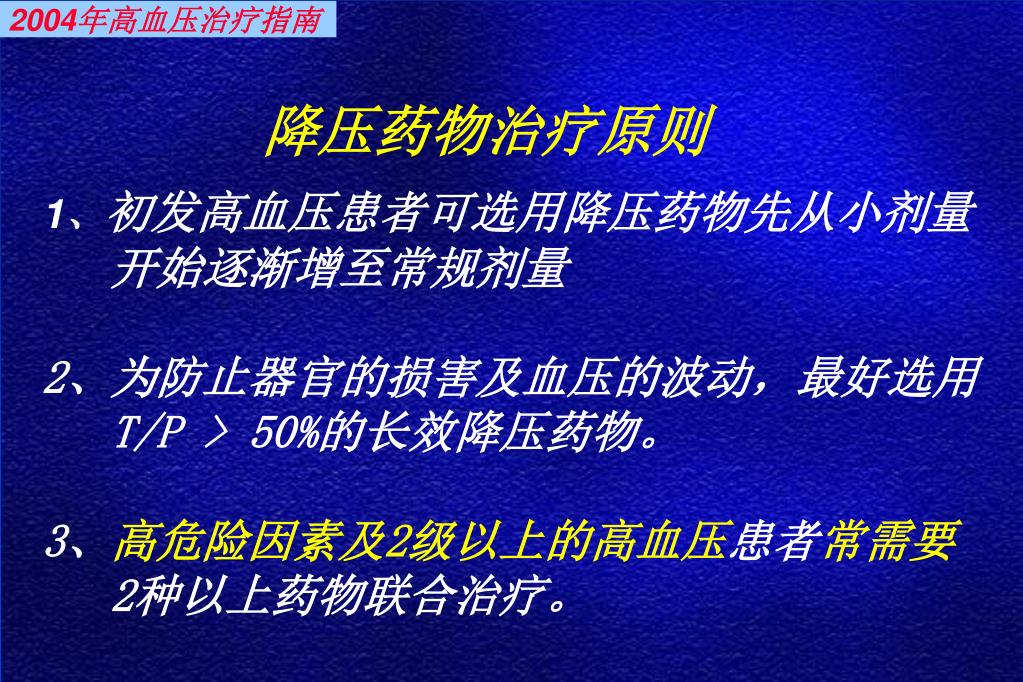 2004年高血压治疗指南

降压药物治疗原则

1、初发高血压患者可选用降压药物先从小剂量开始逐渐增至常规剂量

2、为防止器官的损害及血压的波动，最好选用T/P ＞ 50%的长效降压药物。

3、高危险因素及2级以上的高血压患者常需要2种以上药物联合治疗。